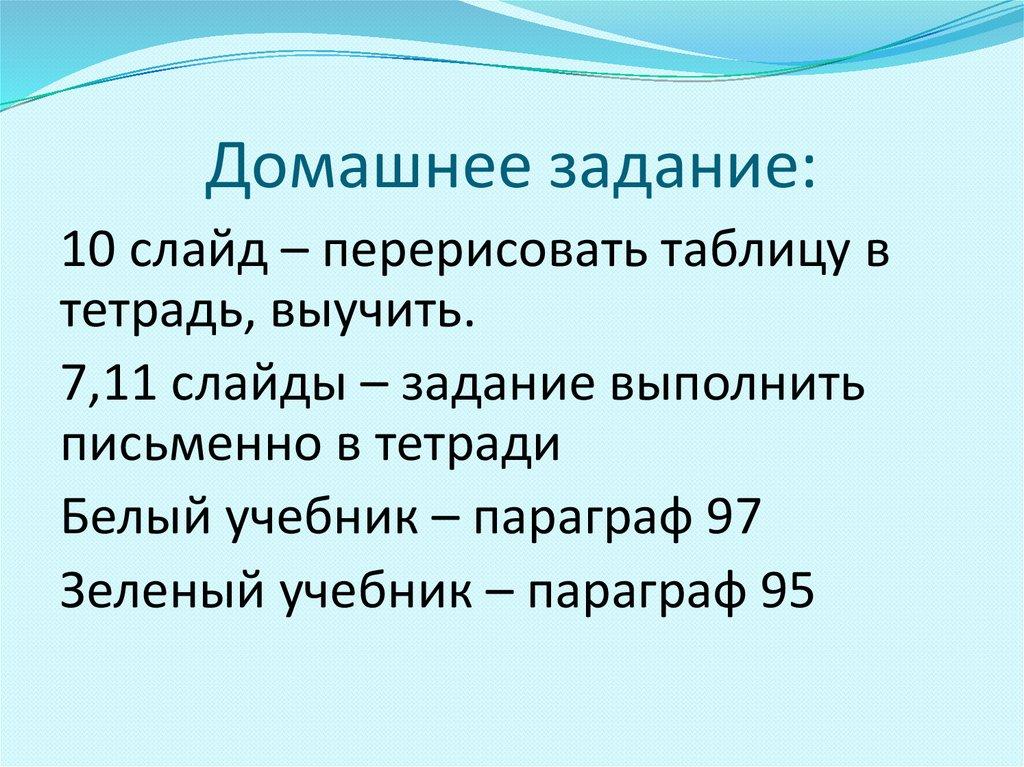 Домашнее задание:

10 слайд – перерисовать таблицу в тетрадь, выучить.

7,11 слайды – задание выполнить письменно в тетради

Белый учебник – параграф 97

Зеленый учебник – параграф 95